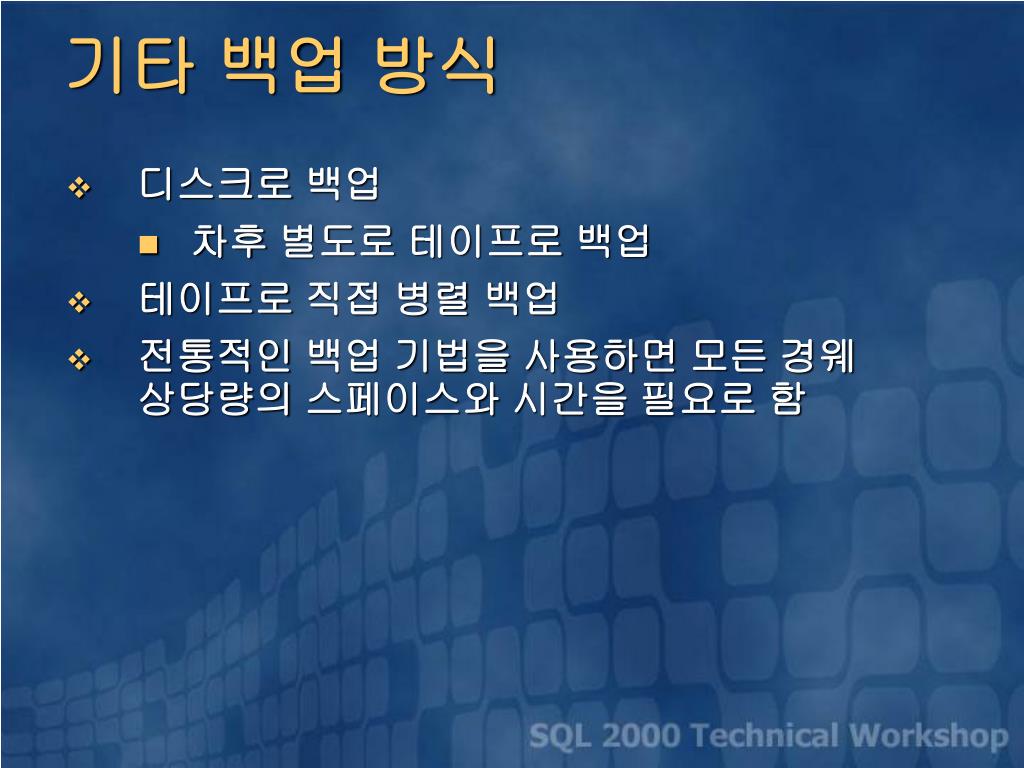 기타 백업 방식

❖ 디스크로 백업
  ■ 차후 별도로 테이프로 백업
❖ 테이프로 직접 병렬 백업
❖ 전통적인 백업 기법을 사용하면 모든 경웨 상당량의 스페이스와 시간을 필요로 함

SQL 2000 Technical Workshop